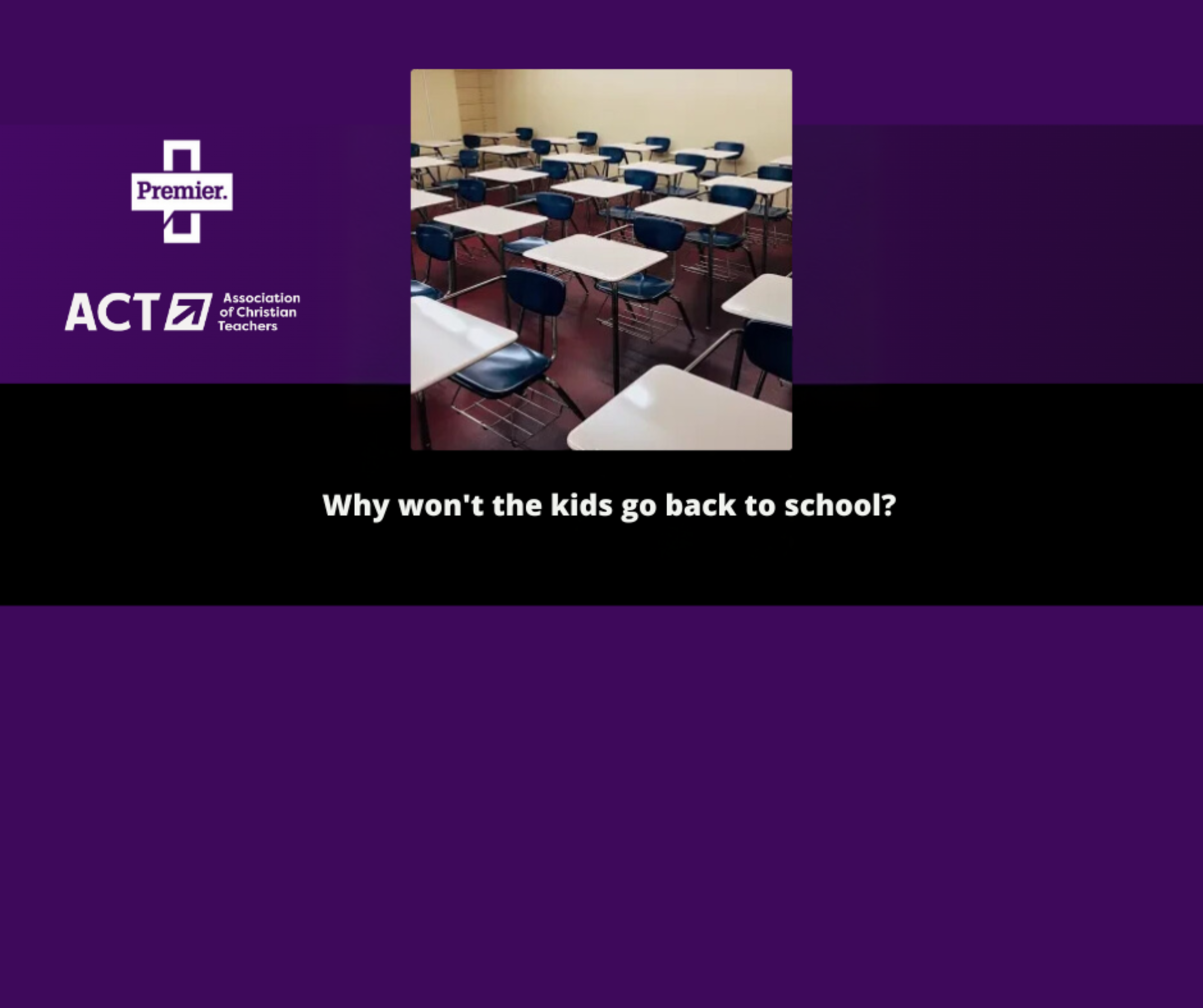 Premier.

ACT Association of Christian Teachers

Why won't the kids go back to school?